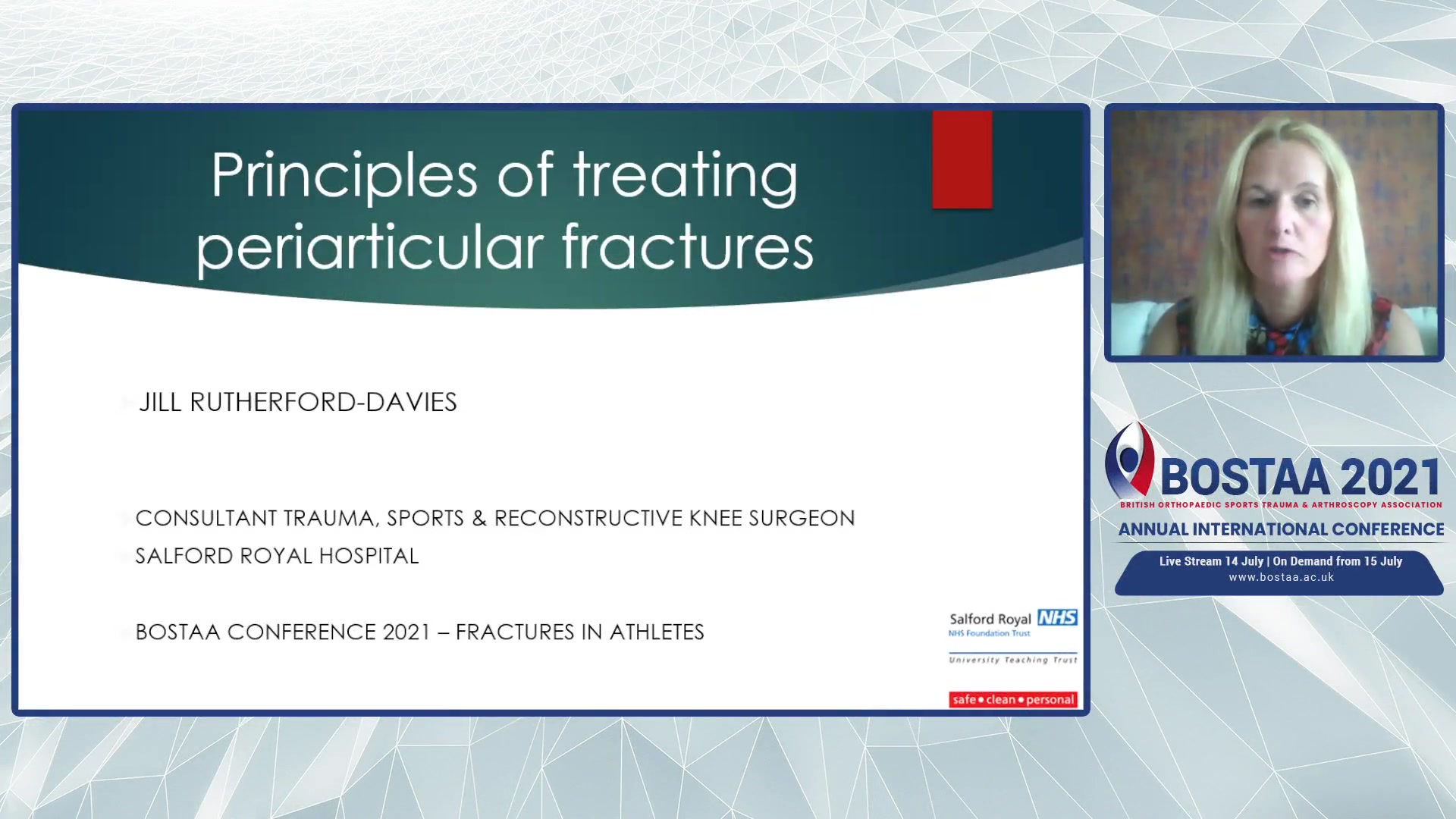 Principles of treating periarticular fractures

JILL RUTHERFORD-DAVIES

CONSULTANT TRAUMA, SPORTS & RECONSTRUCTIVE KNEE SURGEON

SALFORD ROYAL HOSPITAL

BOSTAA CONFERENCE 2021 – FRACTURES IN ATHLETES

Salford Royal NHS
NHS Foundation Trust
University Teaching Trust
safe • clean • personal

BOSTAA 2021
BRITISH ORTHOPAEDIC SPORTS TRAUMA & ARTHROSCOPY ASSOCIATION
ANNUAL INTERNATIONAL CONFERENCE
Live Stream 14 July | On Demand from 15 July
www.bostaa.ac.uk